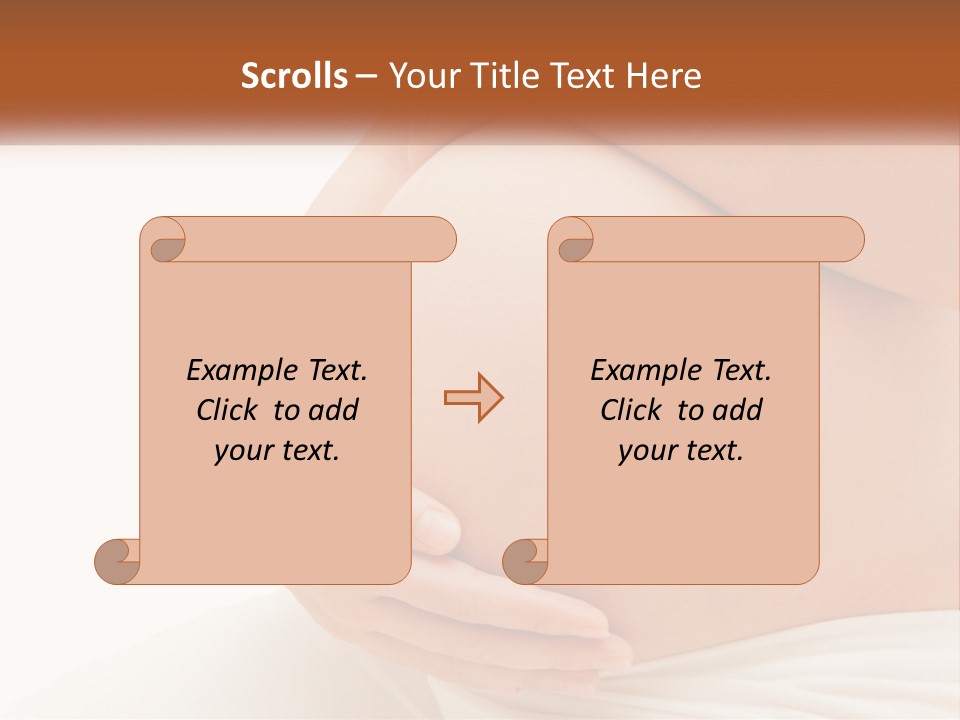 Scrolls – Your Title Text Here

Example Text. Click to add your text.

Example Text. Click to add your text.